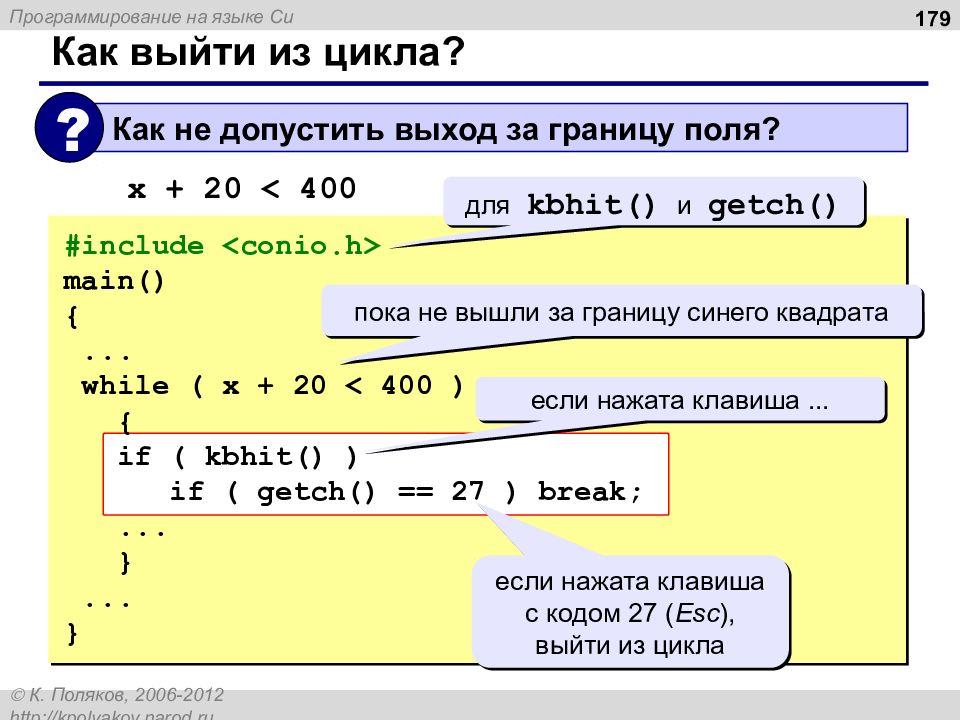 Программирование на языке Си

179

Как выйти из цикла?

? Как не допустить выход за границу поля?

x + 20 < 400

для kbhit() и getch()

#include <conio.h>
main()
{
 ...
 while ( x + 20 < 400 )
   {
   if ( kbhit() )
      if ( getch() == 27 ) break;
   ...
   }
 ...
}

пока не вышли за границу синего квадрата

если нажата клавиша ...

если нажата клавиша с кодом 27 (Esc), выйти из цикла

© К. Поляков, 2006-2012
http://kpolyakov.narod.ru